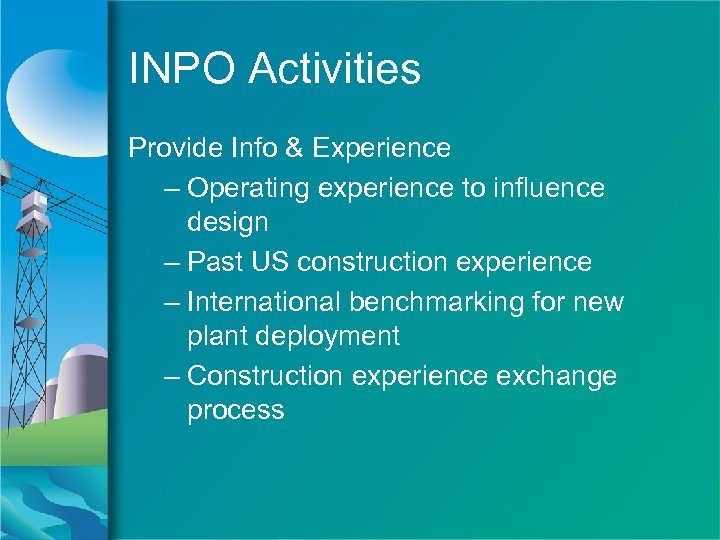 INPO Activities

Provide Info & Experience

– Operating experience to influence design
– Past US construction experience
– International benchmarking for new plant deployment
– Construction experience exchange process